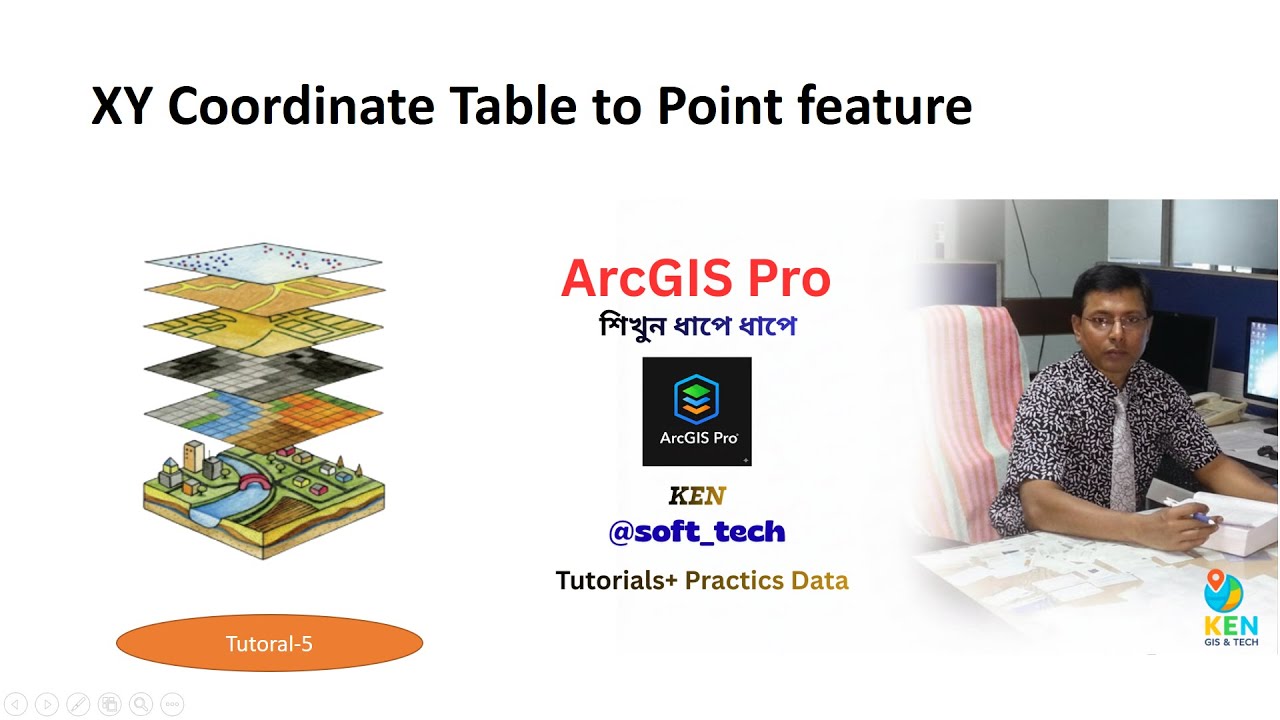 XY Coordinate Table to Point feature

ArcGIS Pro
শিখুন ধাপে ধাপে

ArcGIS Pro

KEN
@soft_tech

Tutorials+ Practics Data

Tutoral-5

KEN
GIS & TECH